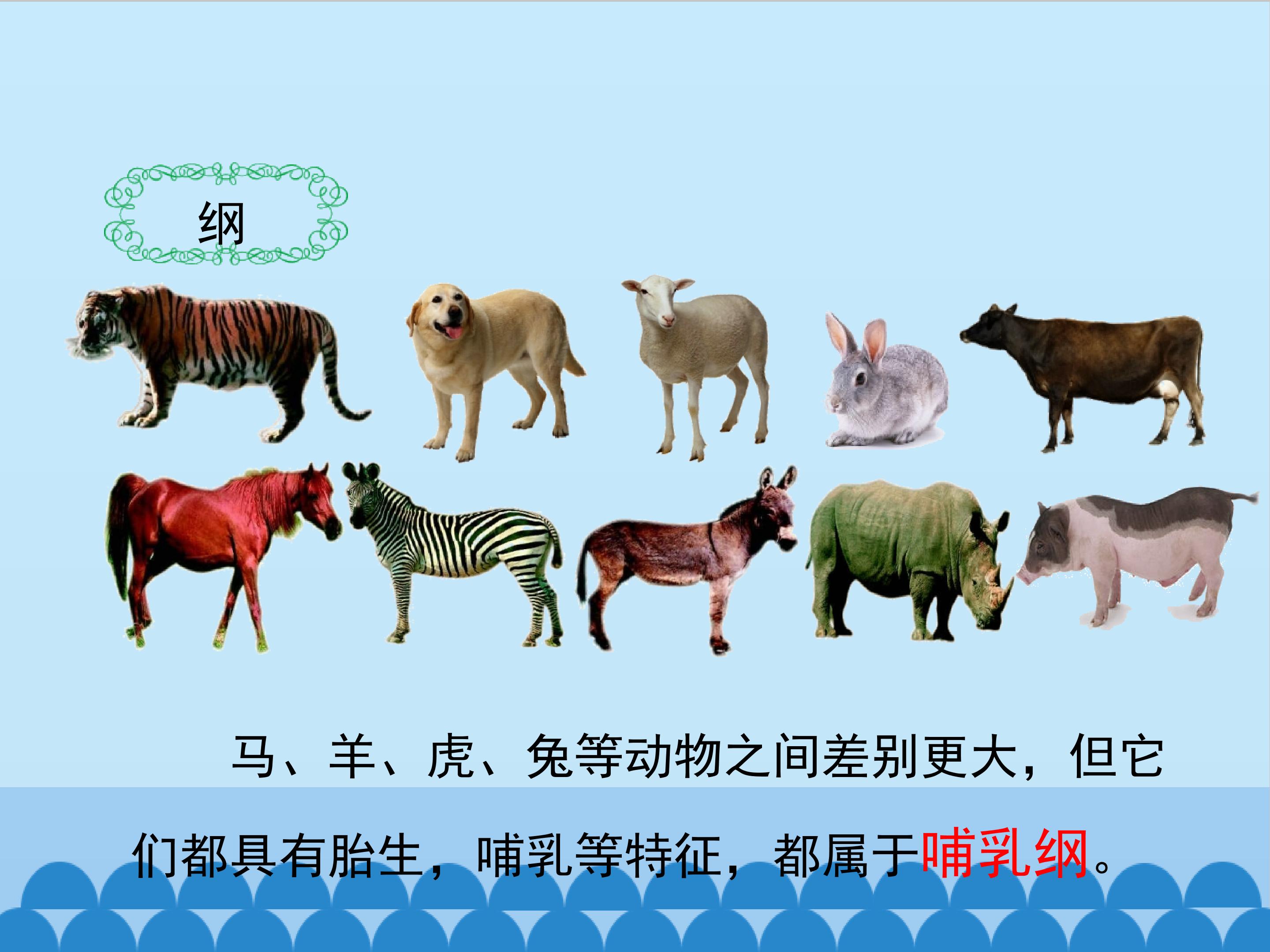 纲

马、羊、虎、兔等动物之间差别更大，但它们都具有胎生，哺乳等特征，都属于哺乳纲。